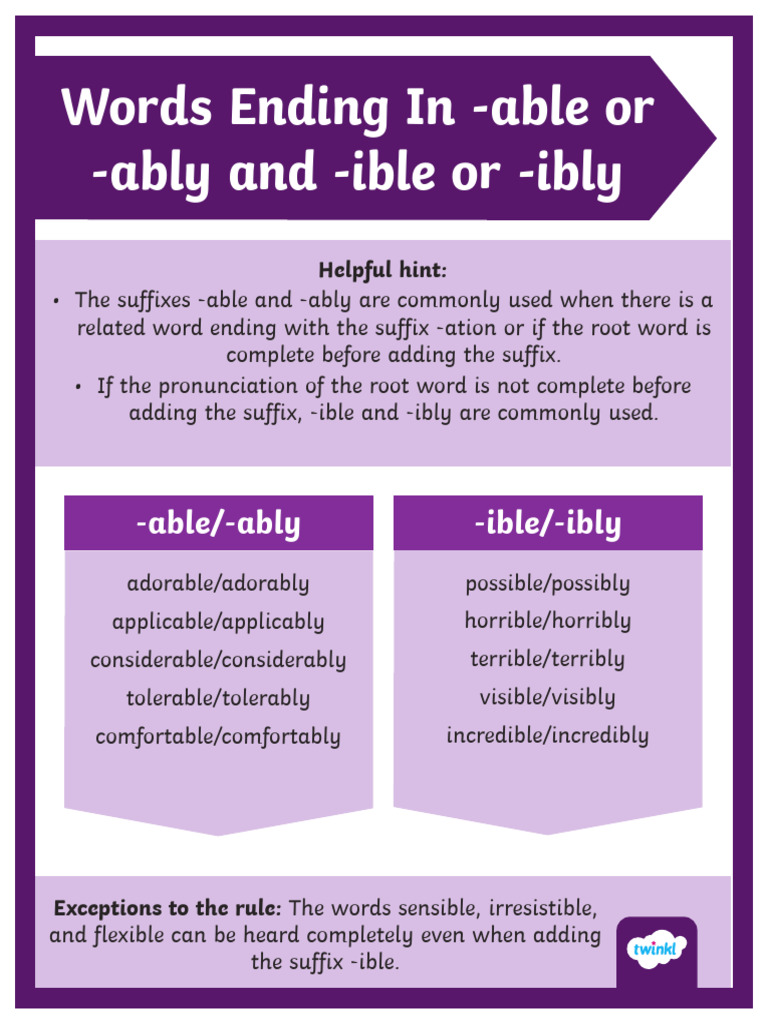 Words Ending In -able or -ably and -ible or -ibly

Helpful hint:
• The suffixes -able and -ably are commonly used when there is a related word ending with the suffix -ation or if the root word is complete before adding the suffix.
• If the pronunciation of the root word is not complete before adding the suffix, -ible and -ibly are commonly used.

-able/-ably

adorable/adorably
applicable/applicably
considerable/considerably
tolerable/tolerably
comfortable/comfortably

-ible/-ibly

possible/possibly
horrible/horribly
terrible/terribly
visible/visibly
incredible/incredibly

Exceptions to the rule: The words sensible, irresistible, and flexible can be heard completely even when adding the suffix -ible.

twinkl